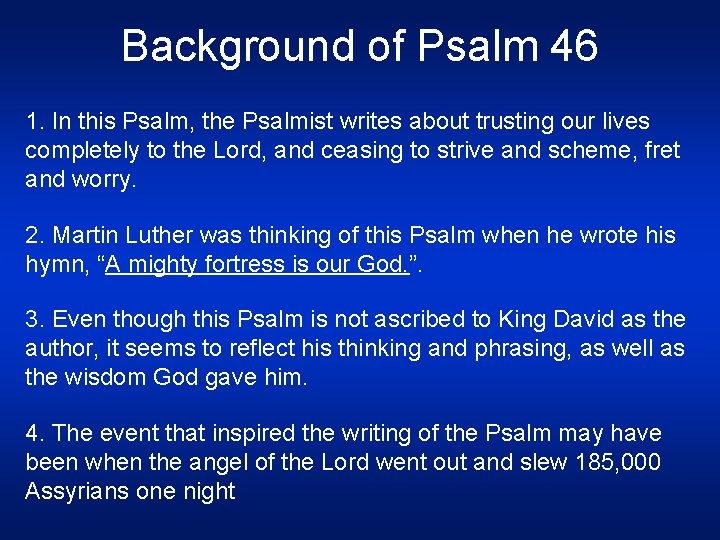 Background of Psalm 46

1. In this Psalm, the Psalmist writes about trusting our lives completely to the Lord, and ceasing to strive and scheme, fret and worry.

2. Martin Luther was thinking of this Psalm when he wrote his hymn, “A mighty fortress is our God.”.

3. Even though this Psalm is not ascribed to King David as the author, it seems to reflect his thinking and phrasing, as well as the wisdom God gave him.

4. The event that inspired the writing of the Psalm may have been when the angel of the Lord went out and slew 185,000 Assyrians one night